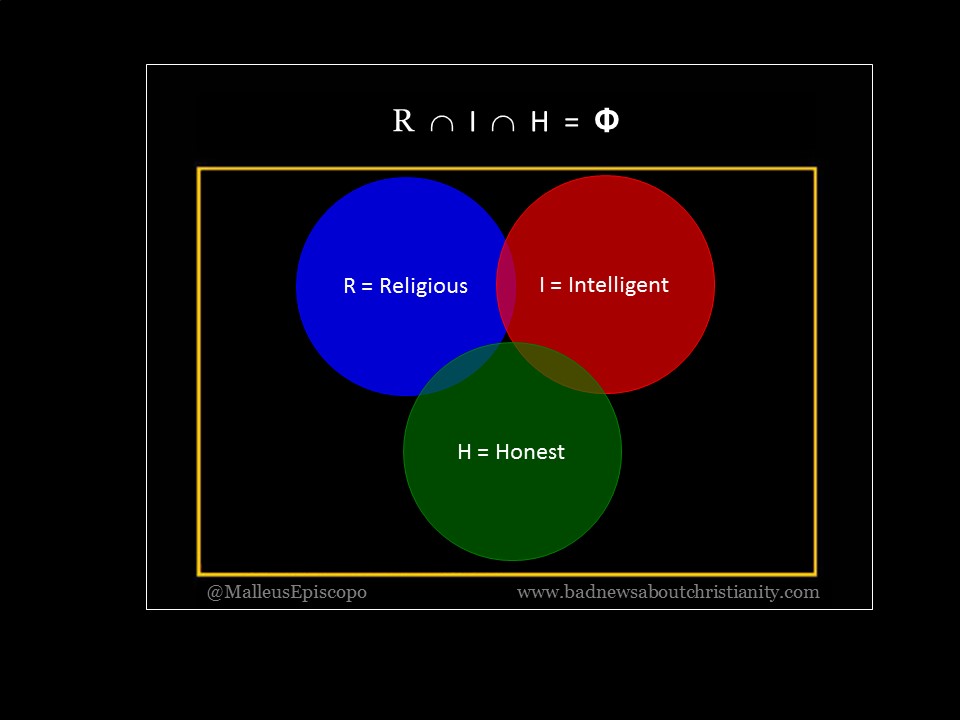 $R \cap I \cap H = \Phi$

R = Religious

I = Intelligent

H = Honest

@MalleusEpiscopo

www.badnewsaboutchristianity.com